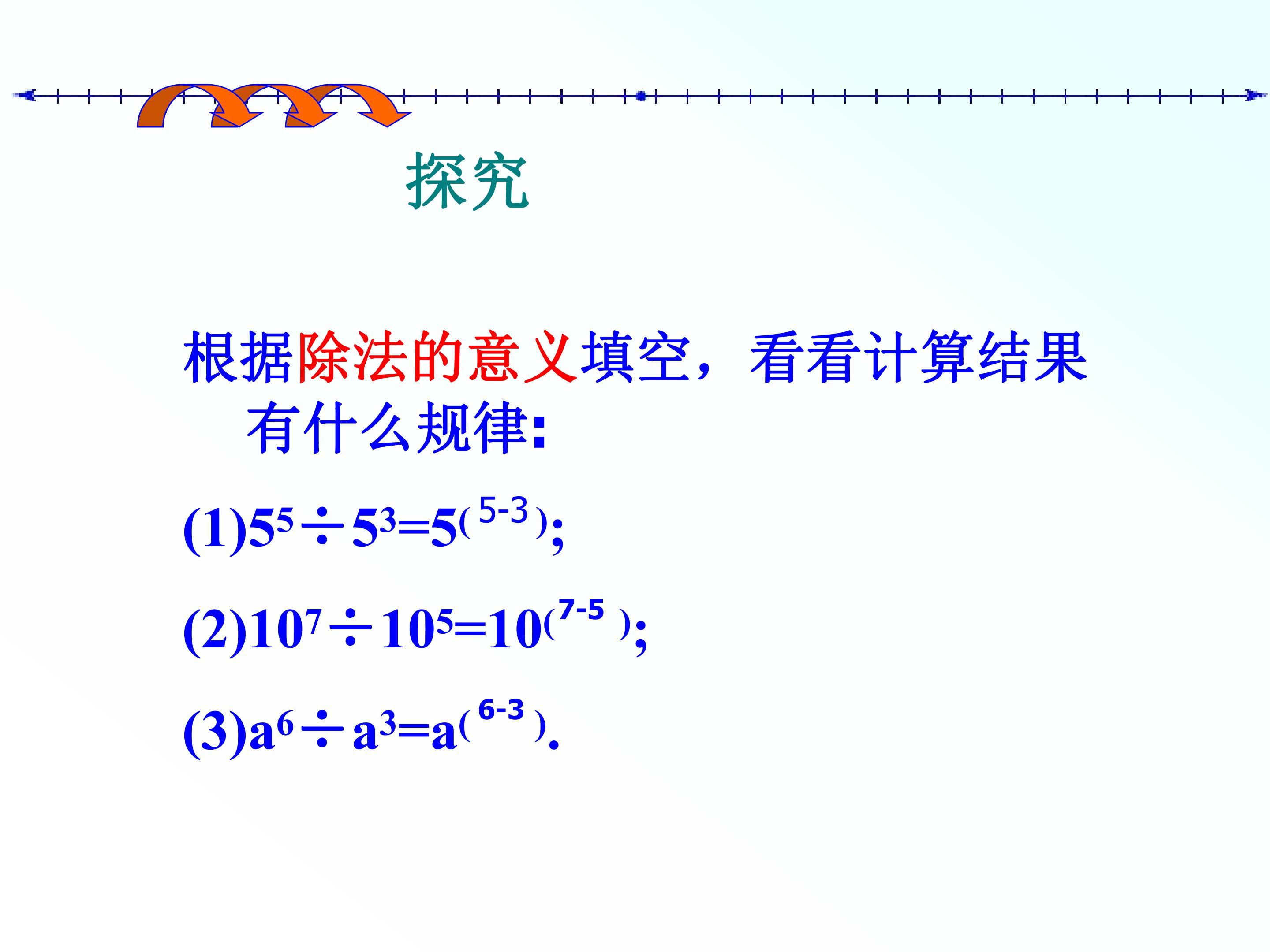 探究

根据除法的意义填空，看看计算结果有什么规律:

(1)$5^5 \div 5^3 = 5^{(5-3)}$;

(2)$10^7 \div 10^5 = 10^{(7-5)}$;

(3)$a^6 \div a^3 = a^{(6-3)}$.